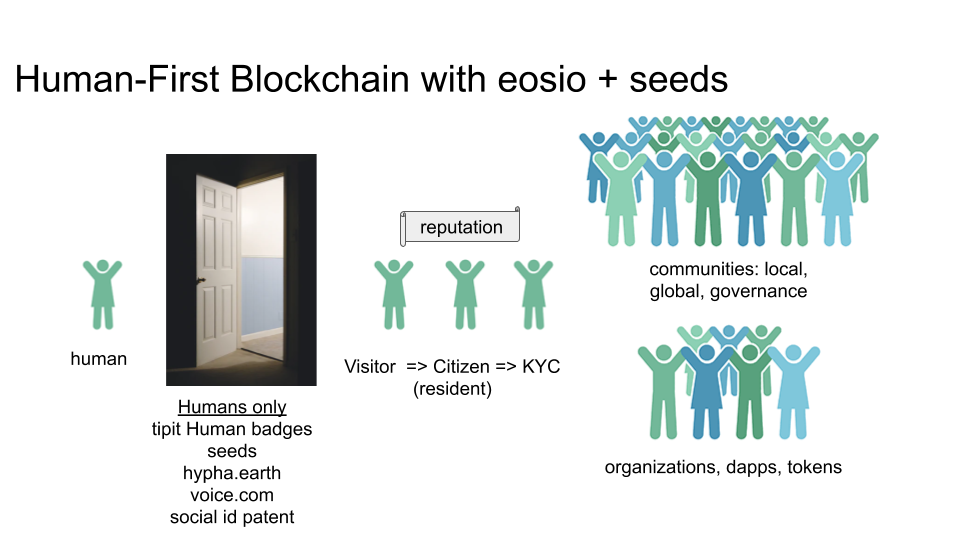 Human-First Blockchain with eosio + seeds

human

Humans only
tipit Human badges
seeds
hypha.earth
voice.com
social id patent

reputation

Visitor => Citizen => KYC
(resident)

communities: local, global, governance

organizations, dapps, tokens